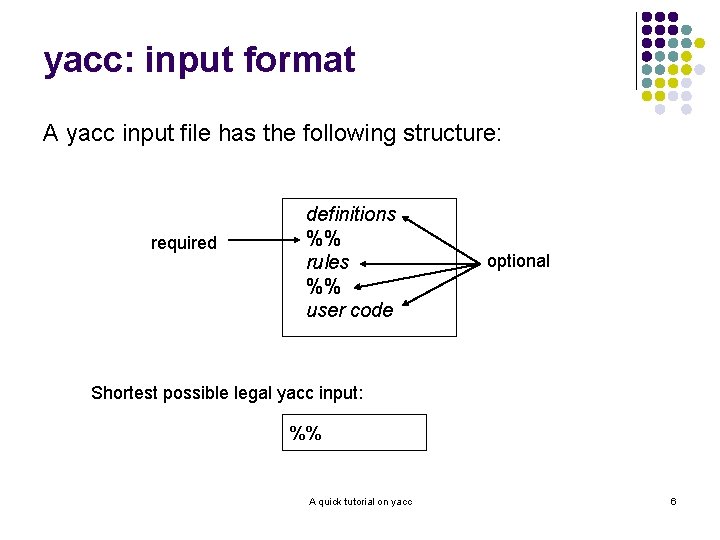 yacc: input format

A yacc input file has the following structure:

required

definitions
%%
rules
%%
user code

optional

Shortest possible legal yacc input:

%%

A quick tutorial on yacc

6